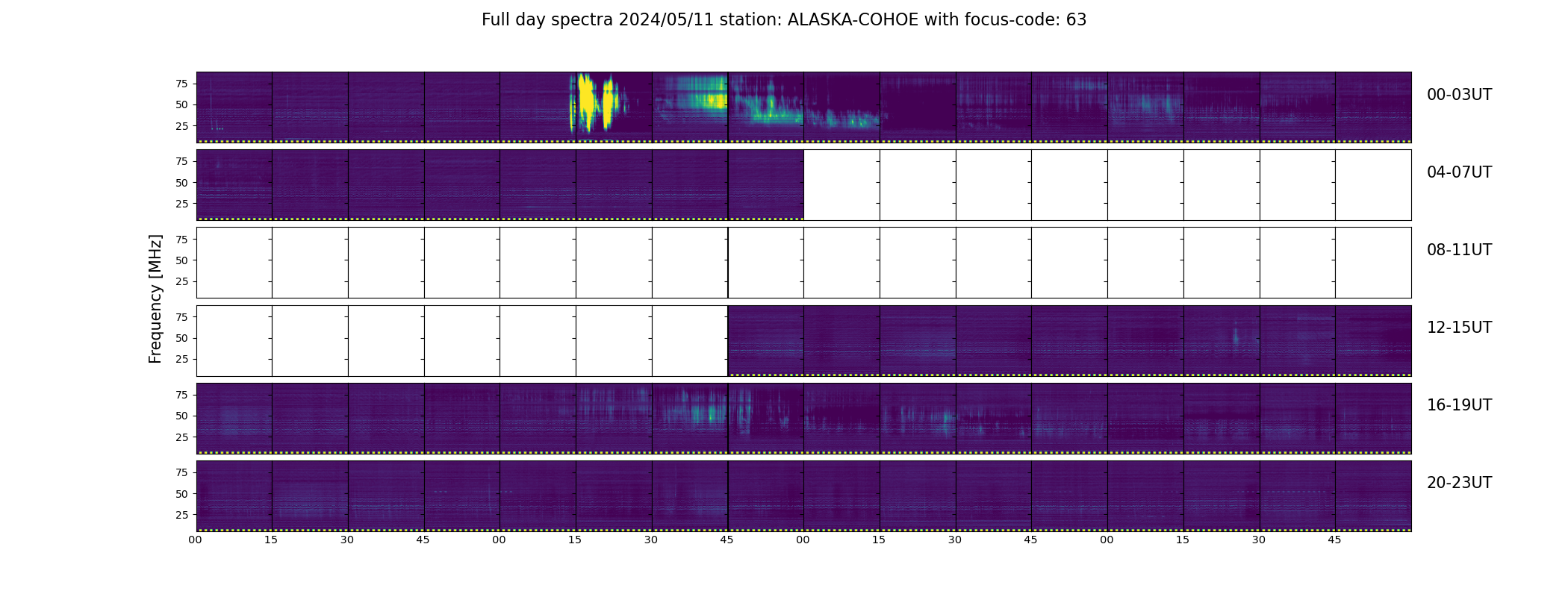 Full day spectra 2024/05/11 station: ALASKA-COHOE with focus-code: 63

Frequency [MHz]

75
50
25

00-03UT

75
50
25

04-07UT

75
50
25

08-11UT

75
50
25

12-15UT

75
50
25

16-19UT

75
50
25

20-23UT

00 15 30 45 00 15 30 45 00 15 30 45 00 15 30 45